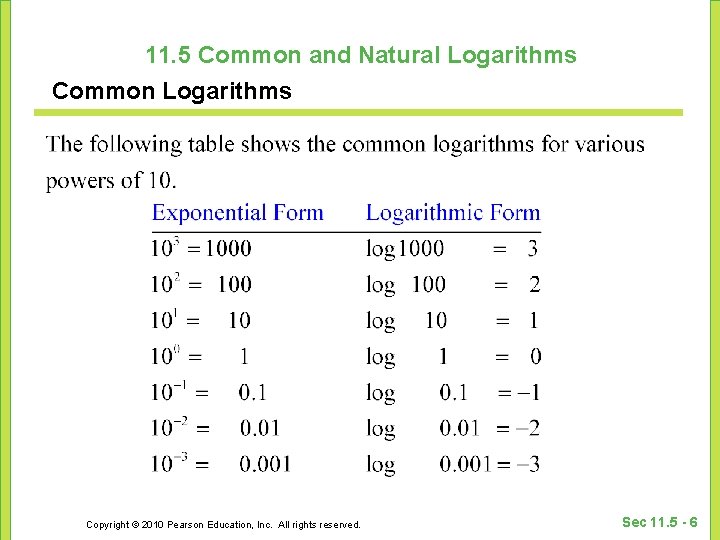 11.5 Common and Natural Logarithms

Common Logarithms

The following table shows the common logarithms for various powers of 10.

| Exponential Form | Logarithmic Form |
|---|---|
| $10^3 = 1000$ | $\log 1000 = 3$ |
| $10^2 = 100$ | $\log 100 = 2$ |
| $10^1 = 10$ | $\log 10 = 1$ |
| $10^0 = 1$ | $\log 1 = 0$ |
| $10^{-1} = 0.1$ | $\log 0.1 = -1$ |
| $10^{-2} = 0.01$ | $\log 0.01 = -2$ |
| $10^{-3} = 0.001$ | $\log 0.001 = -3$ |

Copyright © 2010 Pearson Education, Inc. All rights reserved.

Sec 11.5 - 6